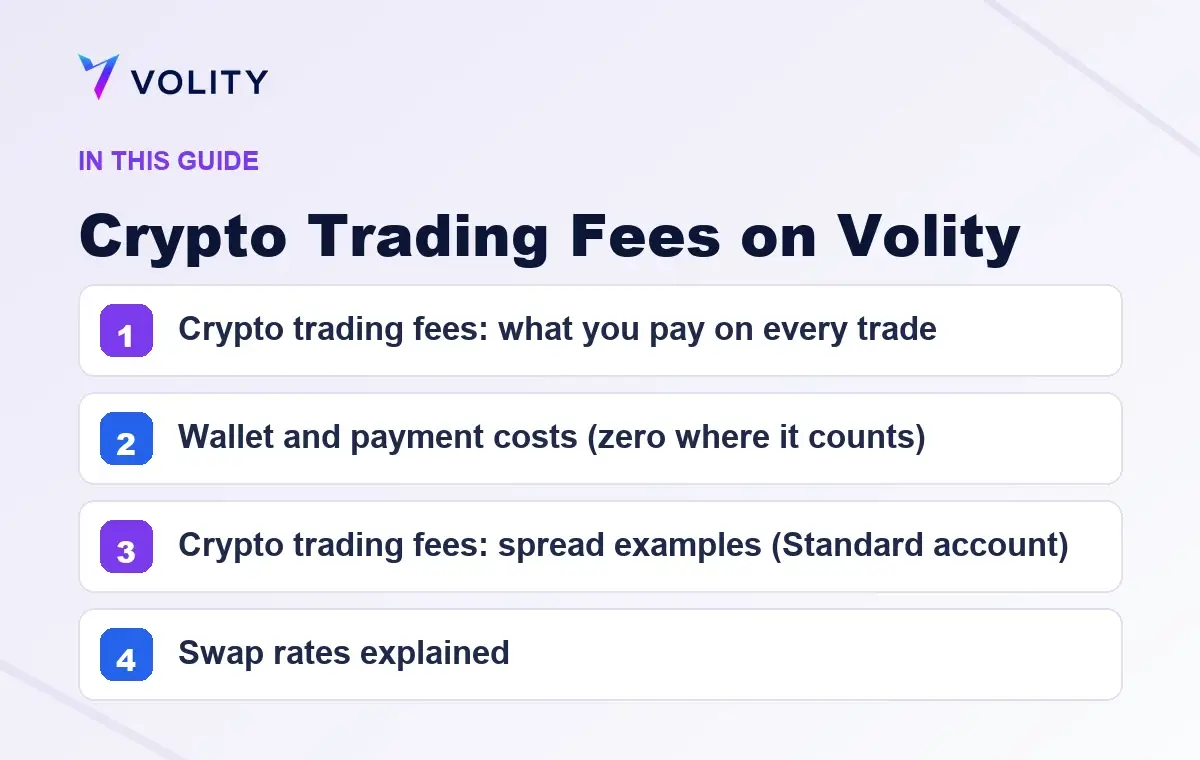 VOLITY

IN THIS GUIDE

Crypto Trading Fees on Volity

1 Crypto trading fees: what you pay on every trade

2 Wallet and payment costs (zero where it counts)

3 Crypto trading fees: spread examples (Standard account)

4 Swap rates explained